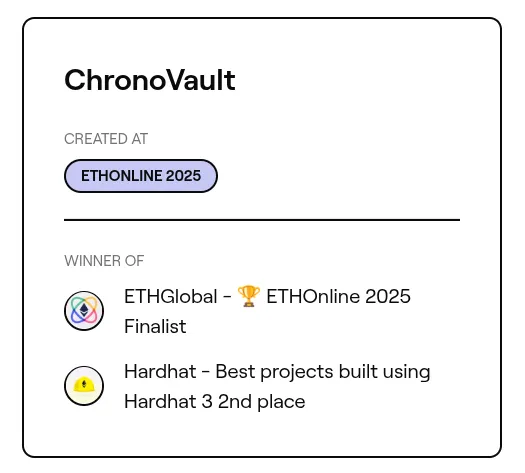 ChronoVault

CREATED AT

ETHONLINE 2025

WINNER OF

ETHGlobal - 🏆 ETHOnline 2025 Finalist

Hardhat - Best projects built using Hardhat 3 2nd place